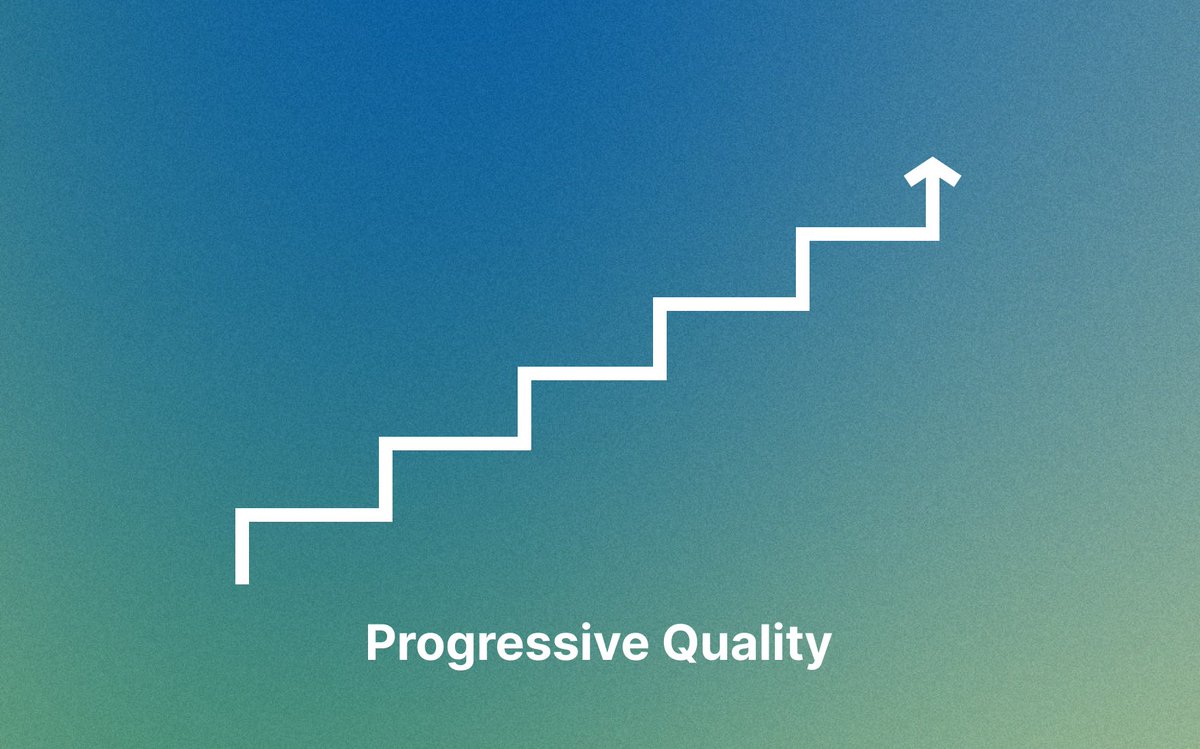 Progressive Quality